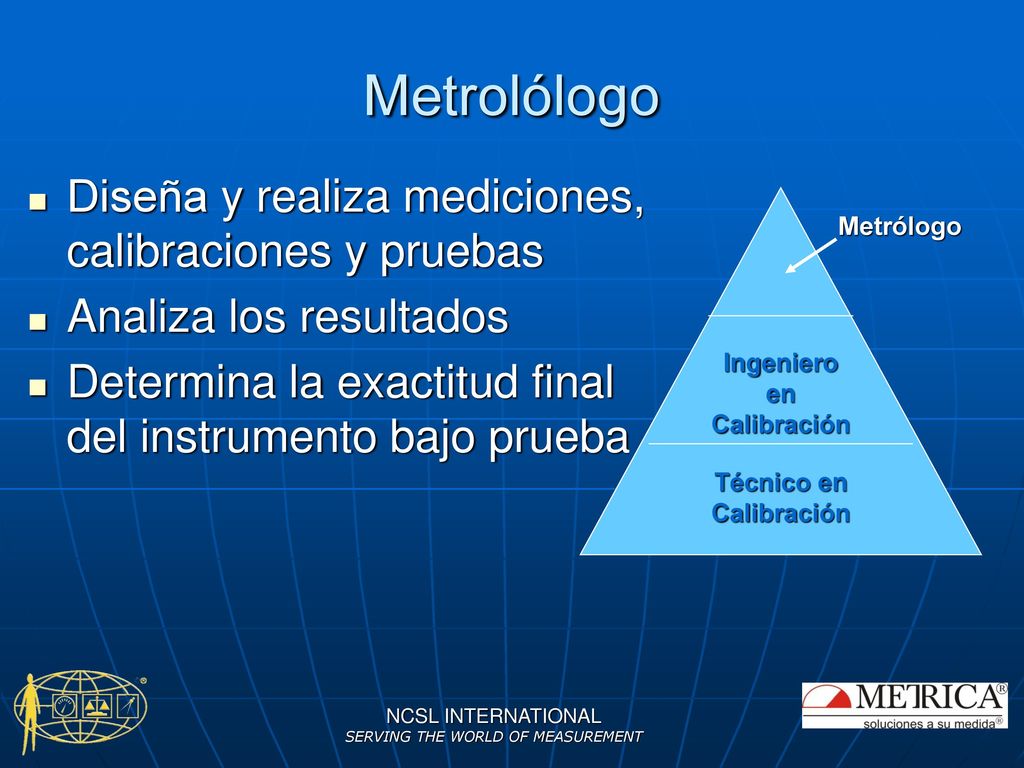 Metrolólogo

- Diseña y realiza mediciones, calibraciones y pruebas
- Analiza los resultados
- Determina la exactitud final del instrumento bajo prueba

Metrólogo

Ingeniero en Calibración

Técnico en Calibración

NCSL INTERNATIONAL
SERVING THE WORLD OF MEASUREMENT

METRICA®
soluciones a su medida®